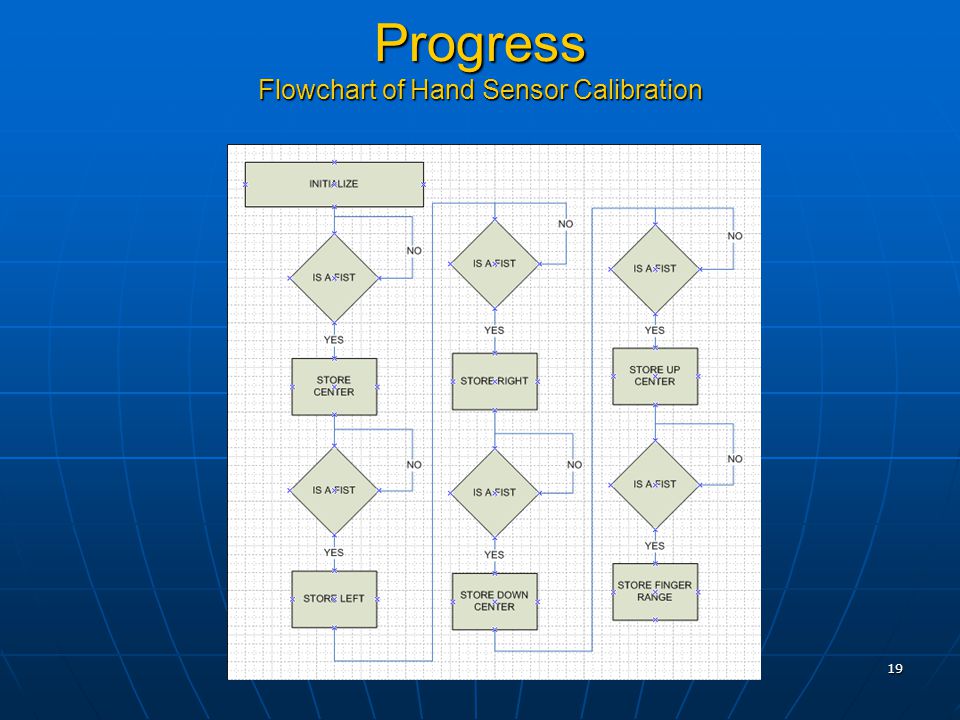 Progress
Flowchart of Hand Sensor Calibration

INITIALIZE

IS A FIST

NO

YES

STORE CENTER

IS A FIST

NO

YES

STORE LEFT

IS A FIST

NO

YES

STORE RIGHT

IS A FIST

NO

YES

STORE DOWN CENTER

IS A FIST

NO

YES

STORE UP CENTER

IS A FIST

NO

YES

STORE FINGER RANGE

19